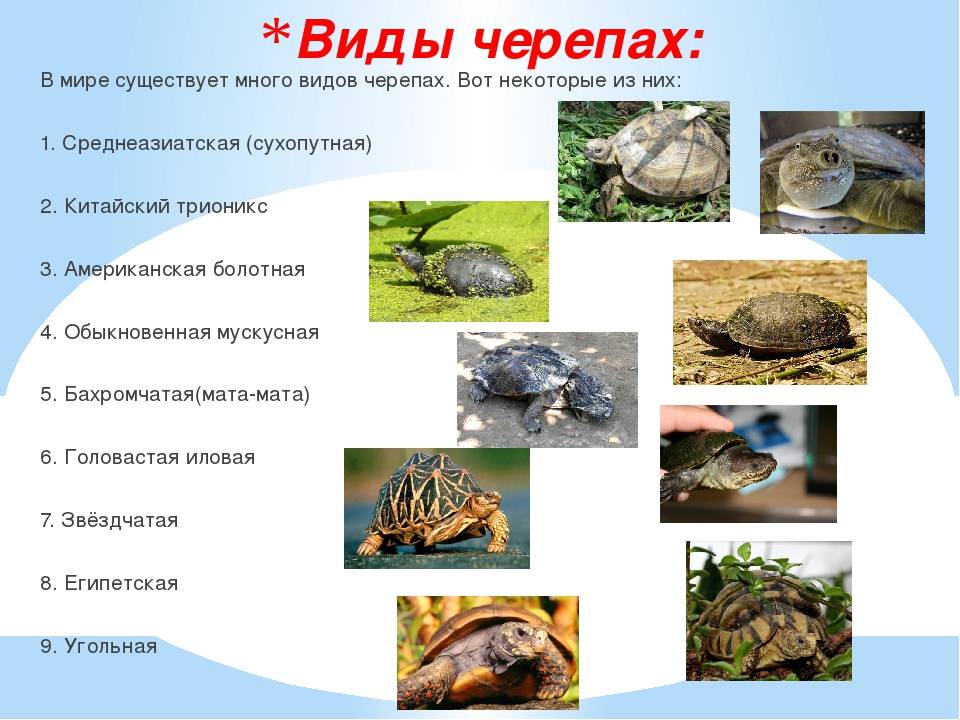 *Виды черепах:

В мире существует много видов черепах. Вот некоторые из них:

1. Среднеазиатская (сухопутная)

2. Китайский трионикс

3. Американская болотная

4. Обыкновенная мускусная

5. Бахромчатая(мата-мата)

6. Головастая иловая

7. Звёздчатая

8. Египетская

9. Угольная